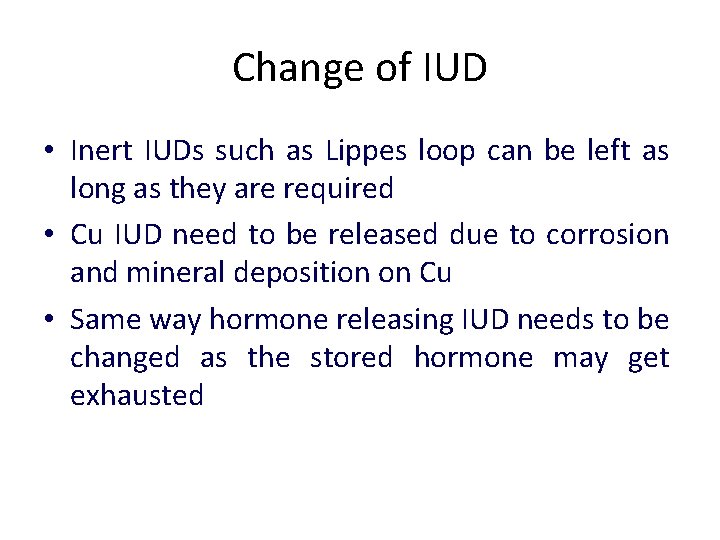 Change of IUD

• Inert IUDs such as Lippes loop can be left as long as they are required

• Cu IUD need to be released due to corrosion and mineral deposition on Cu

• Same way hormone releasing IUD needs to be changed as the stored hormone may get exhausted